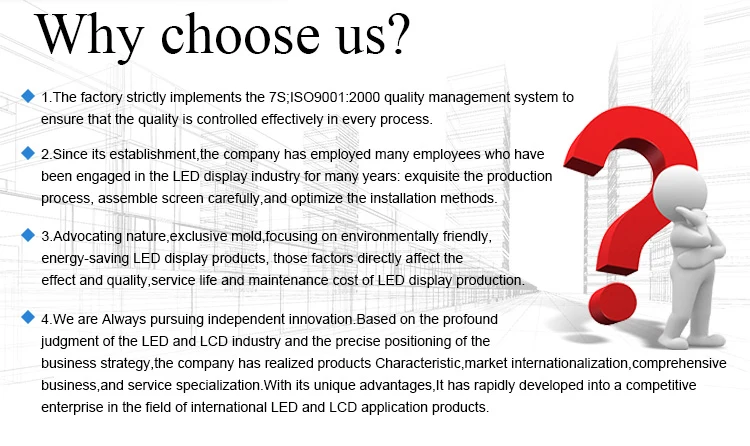 Why choose us?

1.The factory strictly implements the 7S;ISO9001:2000 quality management system to ensure that the quality is controlled effectively in every process.

2.Since its establishment,the company has employed many employees who have been engaged in the LED display industry for many years: exquisite the production process, assemble screen carefully,and optimize the installation methods.

3.Advocating nature,exclusive mold,focusing on environmentally friendly, energy-saving LED display products, those factors directly affect the effect and quality,service life and maintenance cost of LED display production.

4.We are Always pursuing independent innovation.Based on the profound judgment of the LED and LCD industry and the precise positioning of the business strategy,the company has realized products Characteristic,market internationalization,comprehensive business,and service specialization.With its unique advantages,It has rapidly developed into a competitive enterprise in the field of international LED and LCD application products.